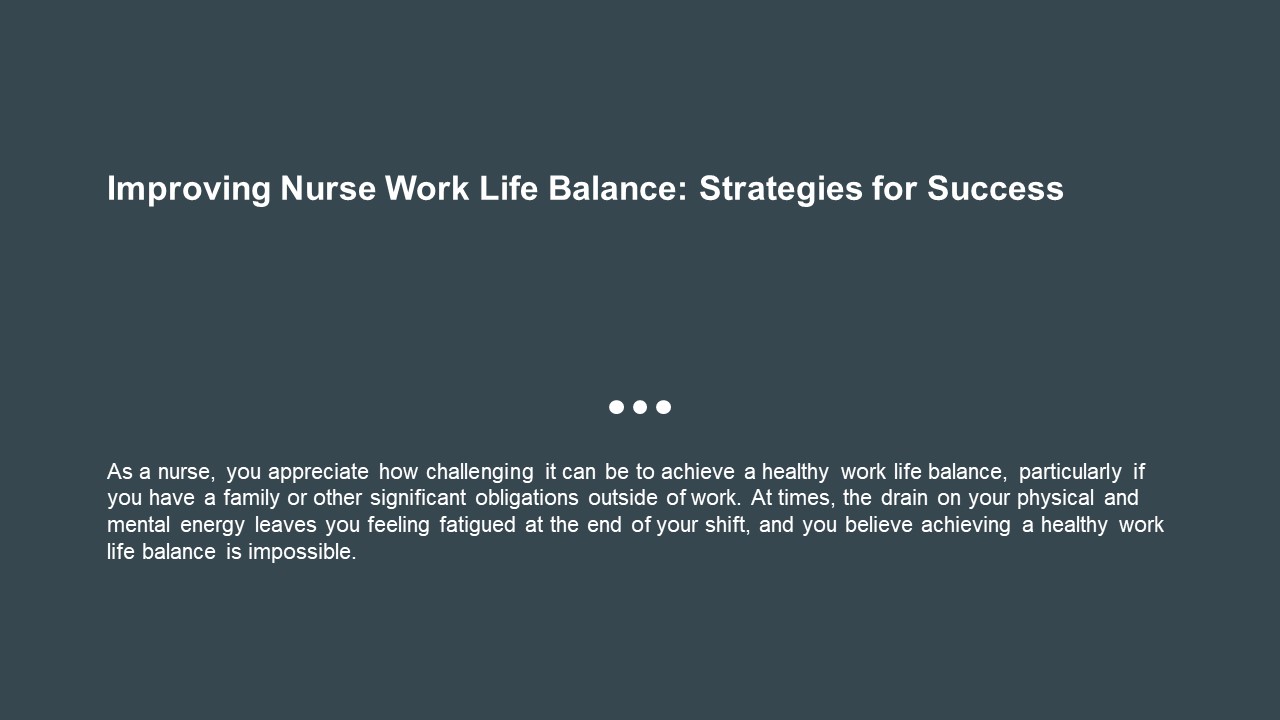 Improving Nurse Work Life Balance: Strategies for Success

As a nurse, you appreciate how challenging it can be to achieve a healthy work life balance, particularly if you have a family or other significant obligations outside of work. At times, the drain on your physical and mental energy leaves you feeling fatigued at the end of your shift, and you believe achieving a healthy work life balance is impossible.